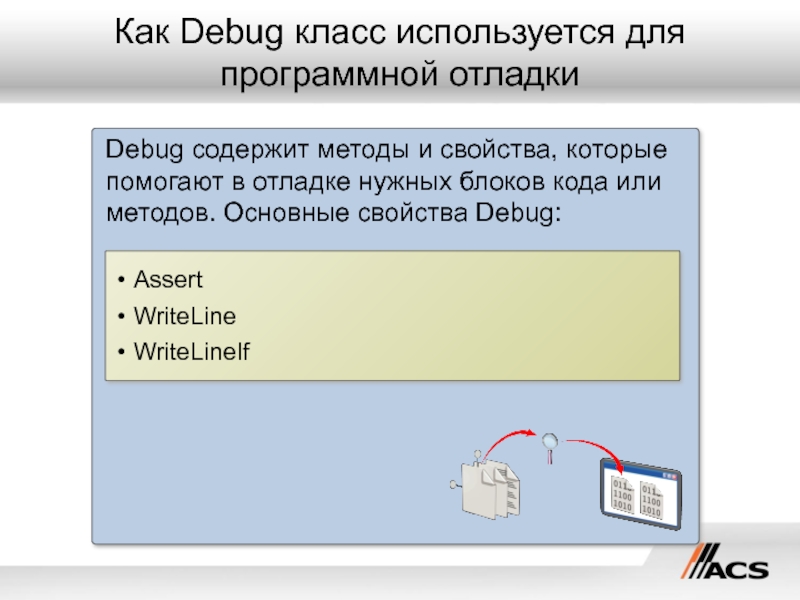 Как Debug класс используется для программной отладки

Debug содержит методы и свойства, которые помогают в отладке нужных блоков кода или методов. Основные свойства Debug:

• Assert
• WriteLine
• WriteLineIf

011
1100
1010

011
1100
1010

ACS